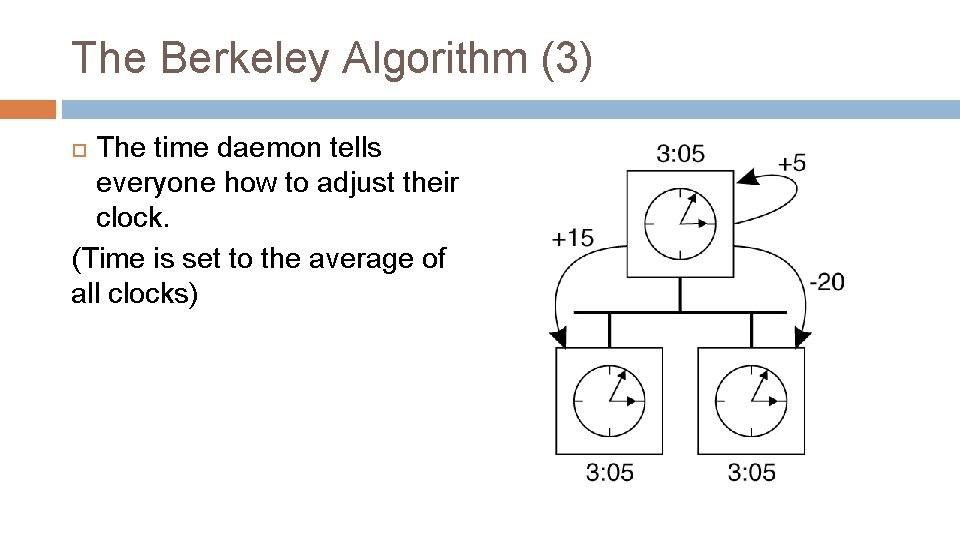 The Berkeley Algorithm (3)

The time daemon tells everyone how to adjust their clock.

(Time is set to the average of all clocks)

3:05

+5

+15

-20

3:05

3:05